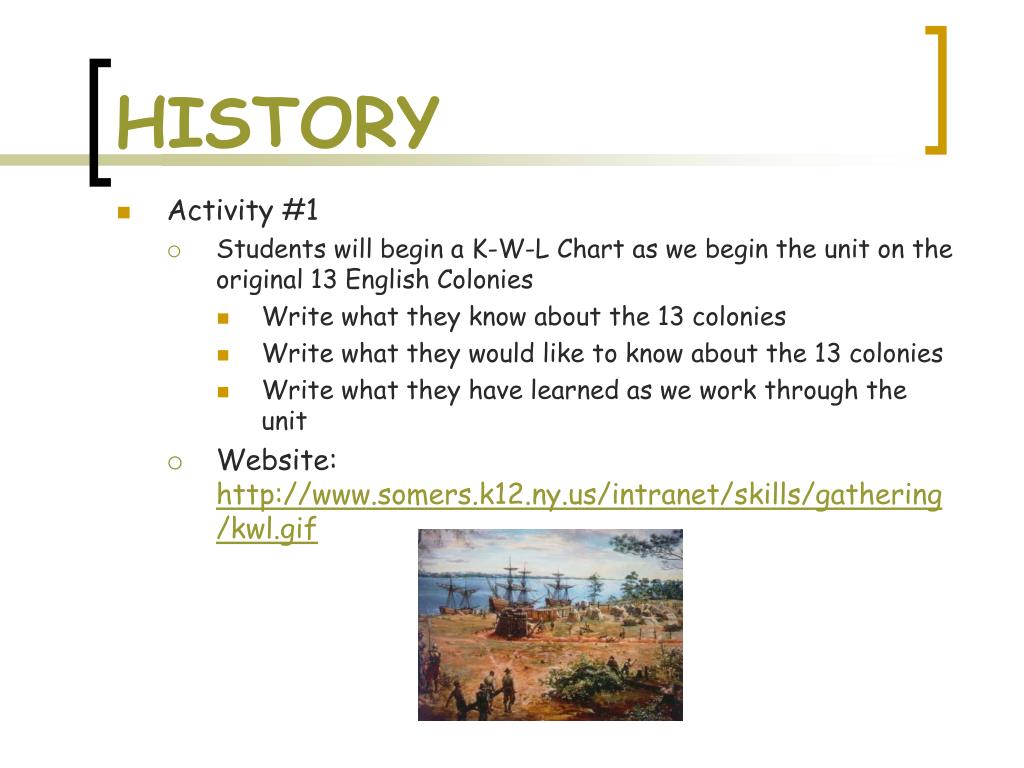 HISTORY

Activity #1

Students will begin a K-W-L Chart as we begin the unit on the original 13 English Colonies

Write what they know about the 13 colonies

Write what they would like to know about the 13 colonies

Write what they have learned as we work through the unit

Website: http://www.somers.k12.ny.us/intranet/skills/gathering/kwl.gif